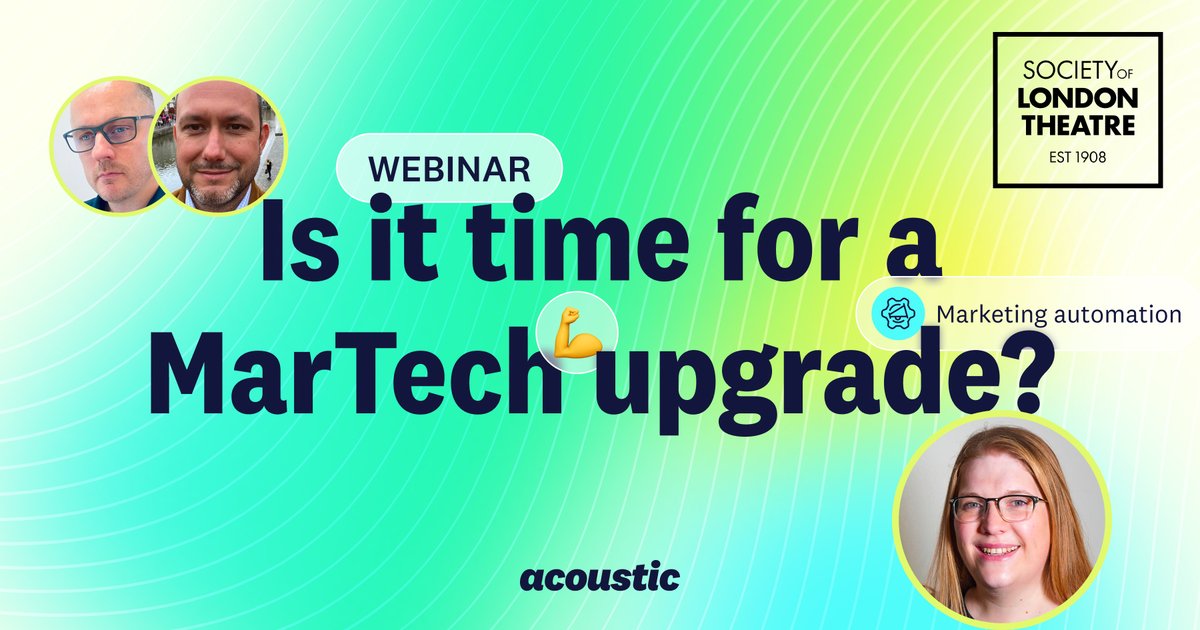 SOCIETY OF
LONDON
THEATRE
EST 1908

WEBINAR

Is it time for a MarTech upgrade?

Marketing automation

acoustic